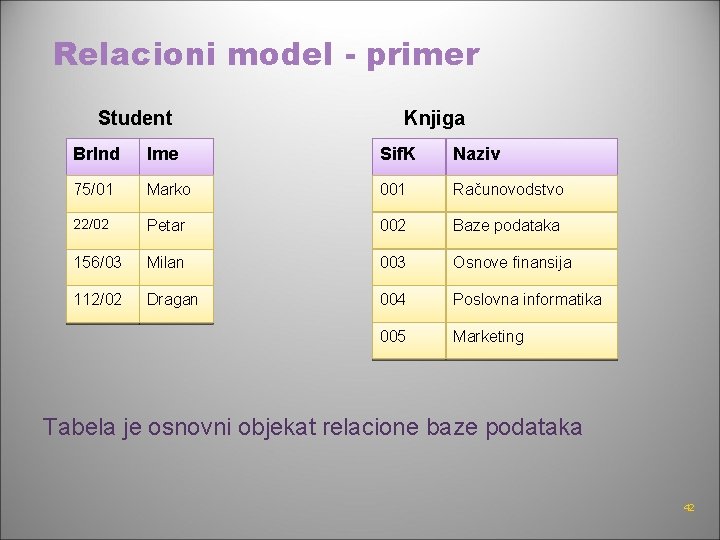 Relacioni model - primer

Student

| BrInd | Ime |
|---|---|
| 75/01 | Marko |
| 22/02 | Petar |
| 156/03 | Milan |
| 112/02 | Dragan |

Knjiga

| SifK | Naziv |
|---|---|
| 001 | Računovodstvo |
| 002 | Baze podataka |
| 003 | Osnove finansija |
| 004 | Poslovna informatika |
| 005 | Marketing |

Tabela je osnovni objekat relacione baze podataka

42